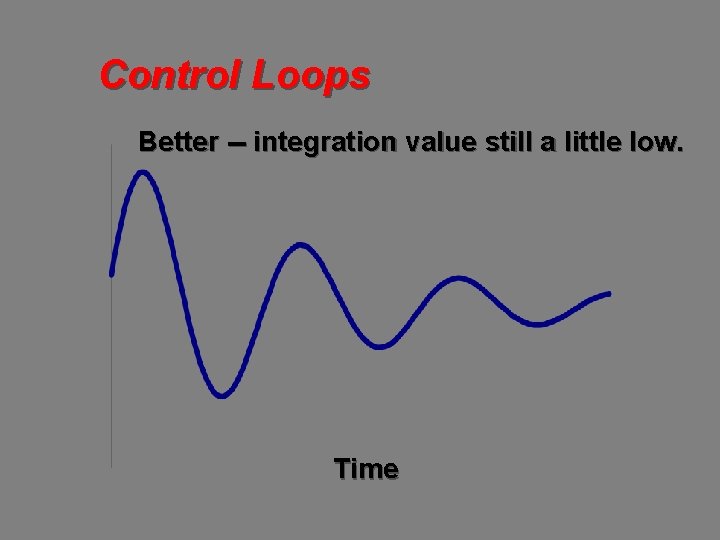 Control Loops

Better – integration value still a little low.

Time